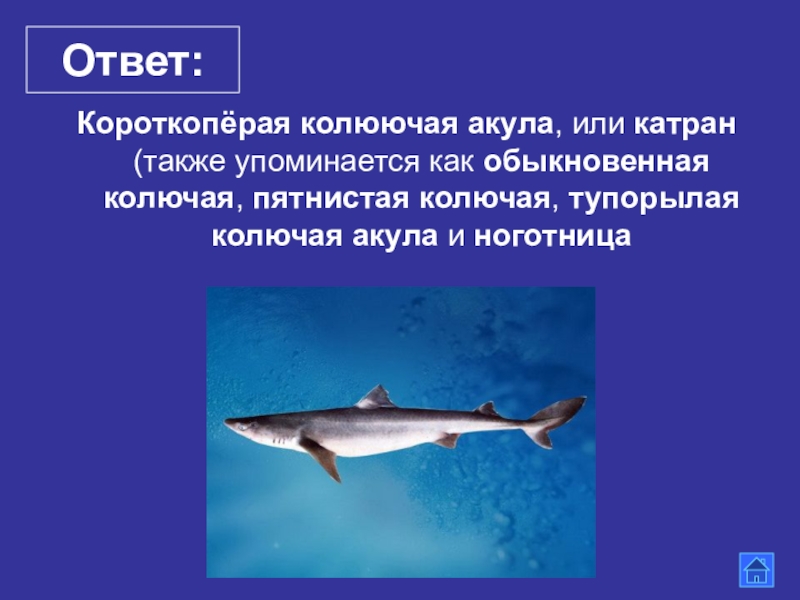 Ответ:

Короткопёрая колюючая акула, или катран (также упоминается как обыкновенная колючая, пятнистая колючая, тупорылая колючая акула и ноготница